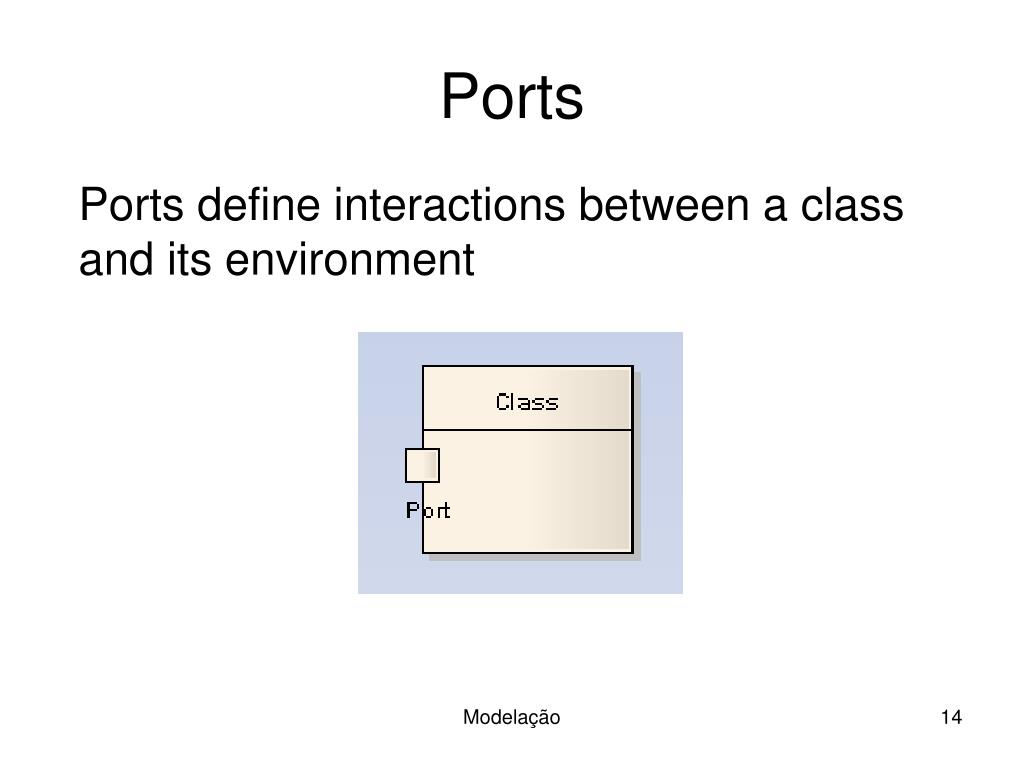 Ports

Ports define interactions between a class and its environment

Class

Port

Modelação

14